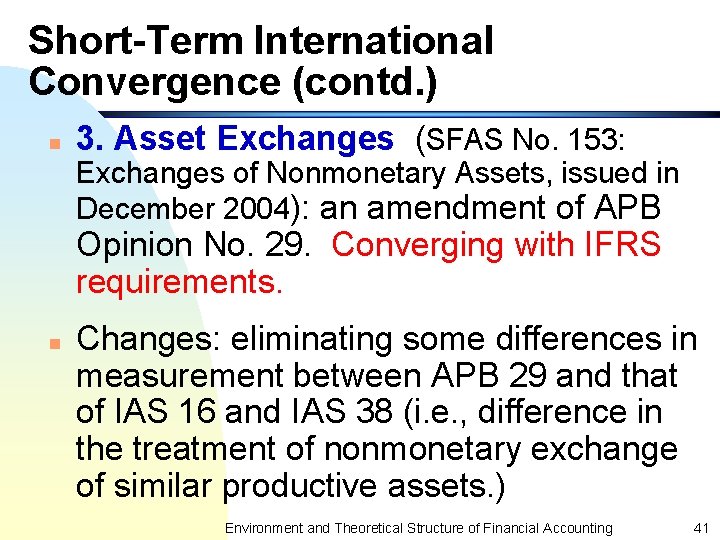 Short-Term International Convergence (contd.)

3. Asset Exchanges (SFAS No. 153: Exchanges of Nonmonetary Assets, issued in December 2004): an amendment of APB Opinion No. 29. Converging with IFRS requirements.

Changes: eliminating some differences in measurement between APB 29 and that of IAS 16 and IAS 38 (i.e., difference in the treatment of nonmonetary exchange of similar productive assets.)

Environment and Theoretical Structure of Financial Accounting 41